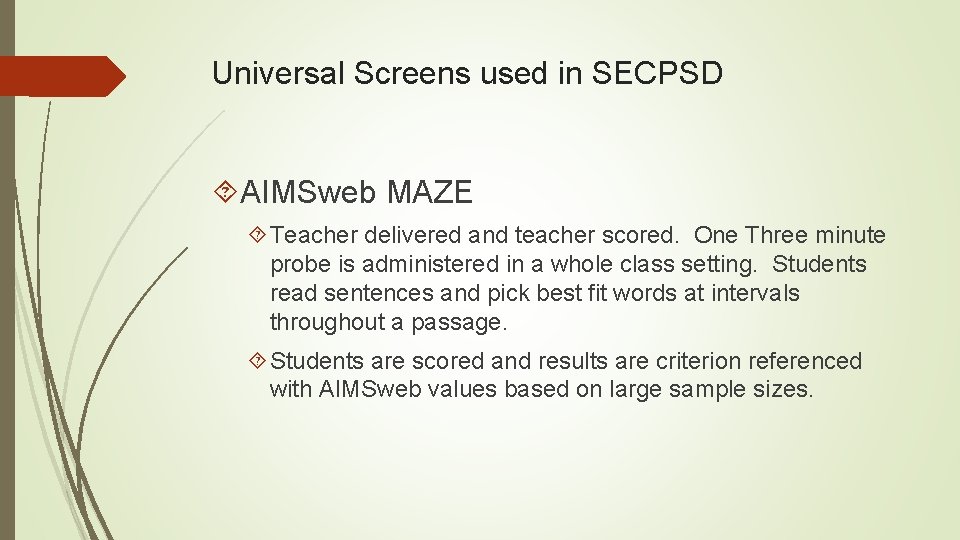 Universal Screens used in SECPSD

AIMSweb MAZE

Teacher delivered and teacher scored. One Three minute probe is administered in a whole class setting. Students read sentences and pick best fit words at intervals throughout a passage.

Students are scored and results are criterion referenced with AIMSweb values based on large sample sizes.